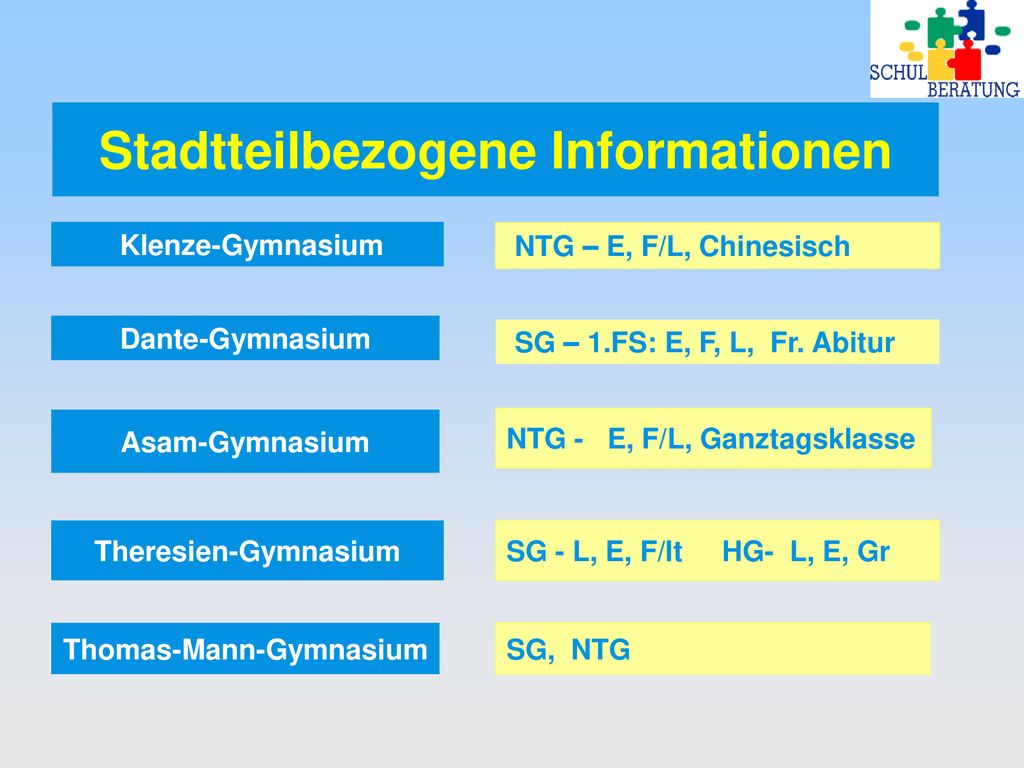 SCHUL BERATUNG

Stadtteilbezogene Informationen

Klenze-Gymnasium

NTG – E, F/L, Chinesisch

Dante-Gymnasium

SG – 1.FS: E, F, L, Fr. Abitur

Asam-Gymnasium

NTG - E, F/L, Ganztagsklasse

Theresien-Gymnasium

SG - L, E, F/It HG- L, E, Gr

Thomas-Mann-Gymnasium

SG, NTG